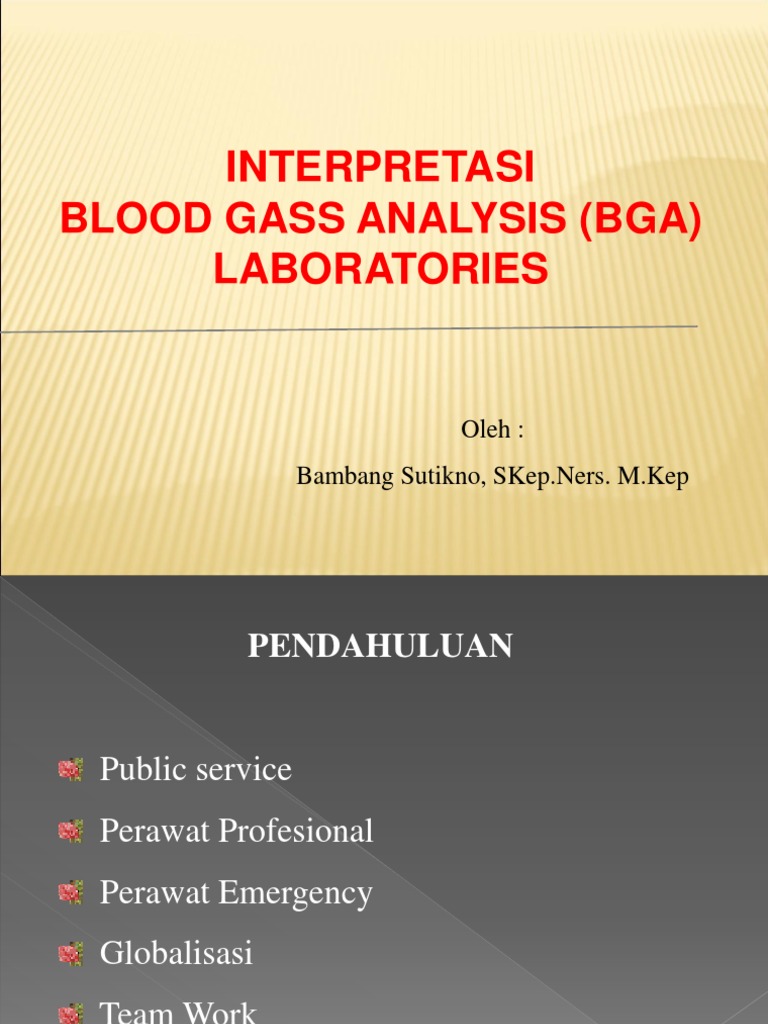 INTERPRETASI
BLOOD GASS ANALYSIS (BGA)
LABORATORIES

Oleh :

Bambang Sutikno, SKep.Ners. M.Kep

PENDAHULUAN

Public service

Perawat Profesional

Perawat Emergency

Globalisasi

Team Work